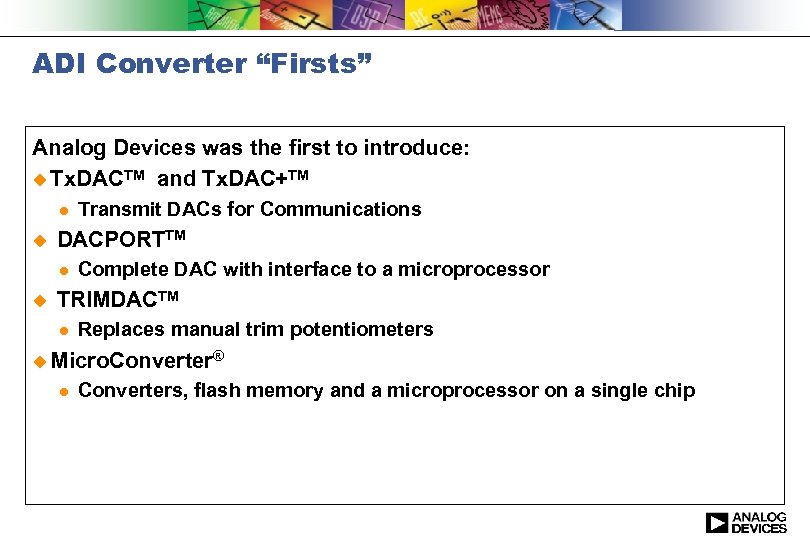 ADI Converter "Firsts"

Analog Devices was the first to introduce:

◆ TxDAC™ and TxDAC+™

● Transmit DACs for Communications

◆ DACPORT™

● Complete DAC with interface to a microprocessor

◆ TRIMDAC™

● Replaces manual trim potentiometers

◆ MicroConverter®

● Converters, flash memory and a microprocessor on a single chip

ANALOG DEVICES